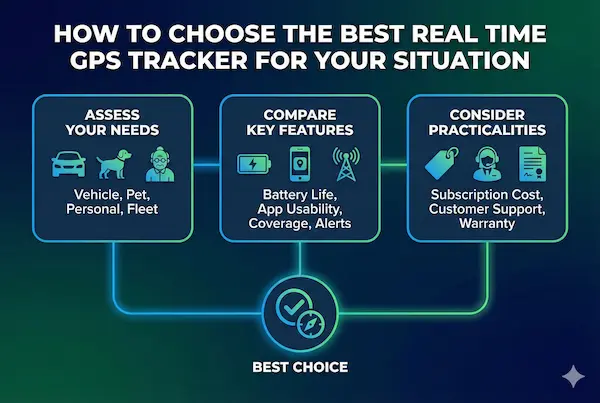 HOW TO CHOOSE THE BEST REAL TIME GPS TRACKER FOR YOUR SITUATION

ASSESS YOUR NEEDS

Vehicle, Pet, Personal, Fleet

COMPARE KEY FEATURES

Battery Life, App Usability, Coverage, Alerts

CONSIDER PRACTICALITIES

Subscription Cost, Customer Support, Warranty

BEST CHOICE